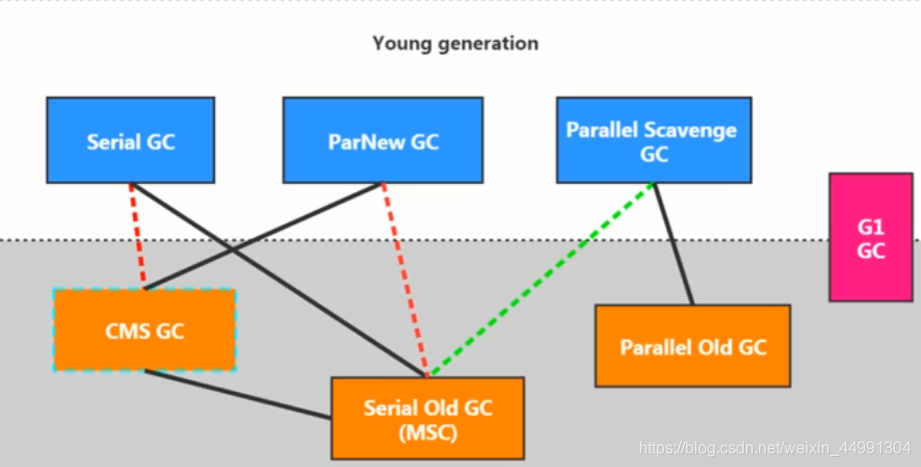 Young generation

Serial GC

ParNew GC

Parallel Scavenge GC

G1 GC

CMS GC

Parallel Old GC

Serial Old GC (MSC)

https://blog.csdn.net/weixin_44991304